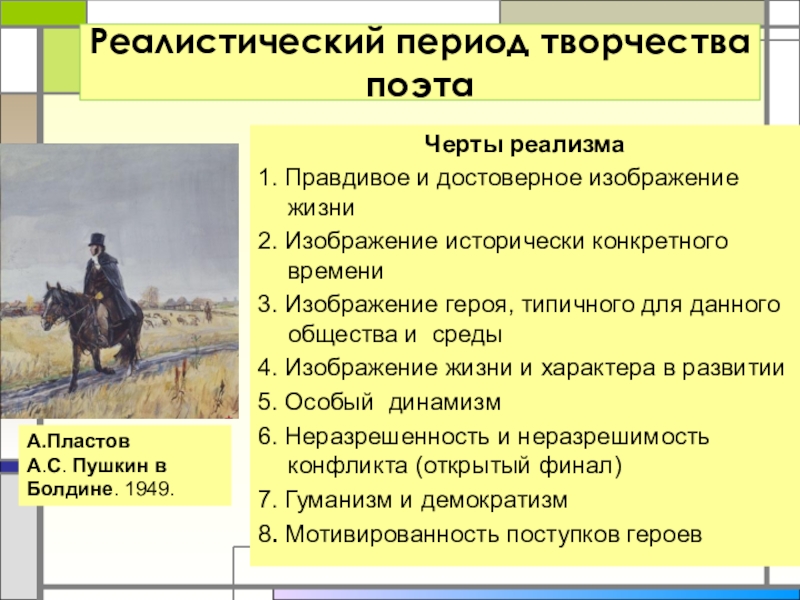 Реалистический период творчества поэта

Черты реализма

1. Правдивое и достоверное изображение жизни

2. Изображение исторически конкретного времени

3. Изображение героя, типичного для данного общества и среды

4. Изображение жизни и характера в развитии

5. Особый динамизм

6. Неразрешенность и неразрешимость конфликта (открытый финал)

7. Гуманизм и демократизм

8. Мотивированность поступков героев

А.Пластов
А.С. Пушкин в Болдине. 1949.